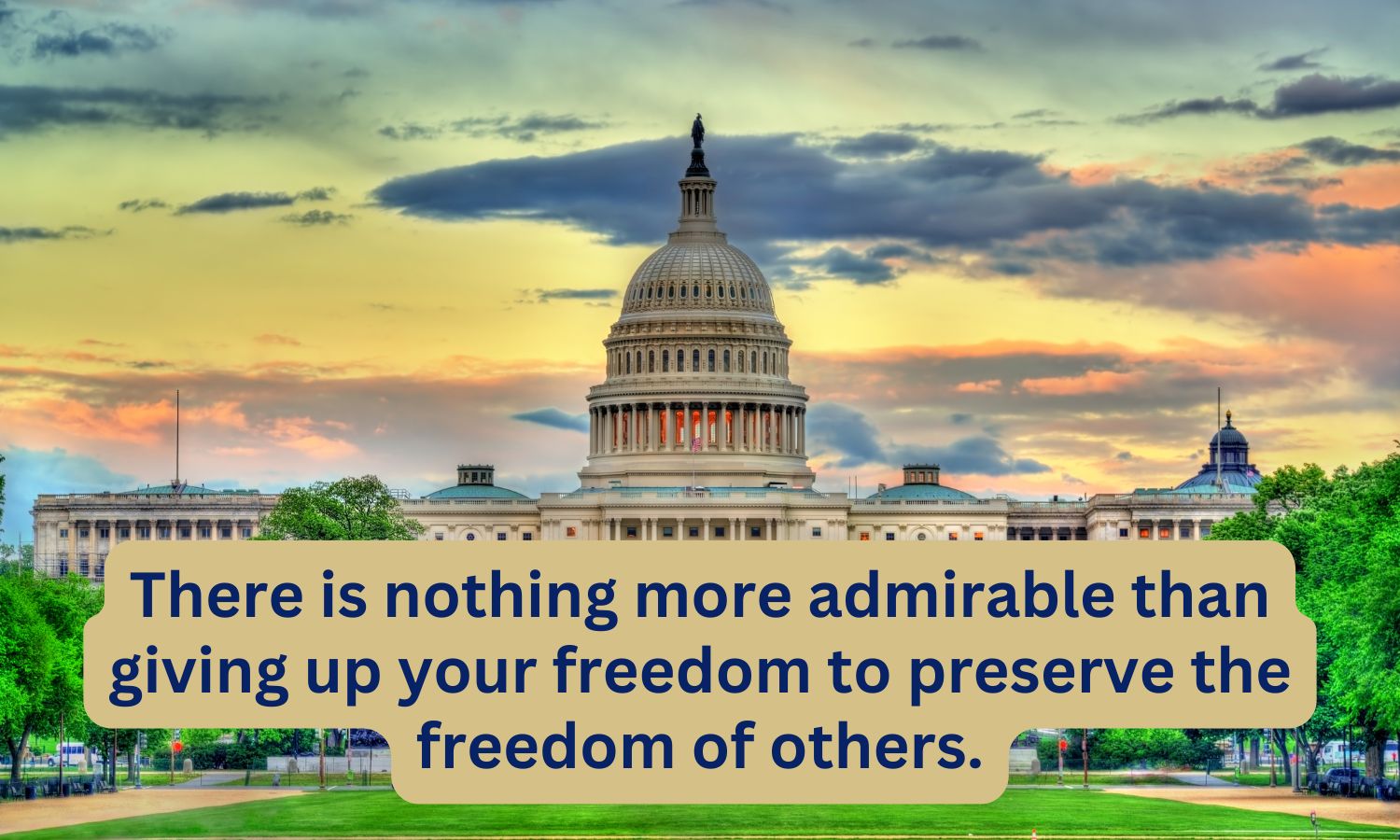 There is nothing more admirable than giving up your freedom to preserve the freedom of others.